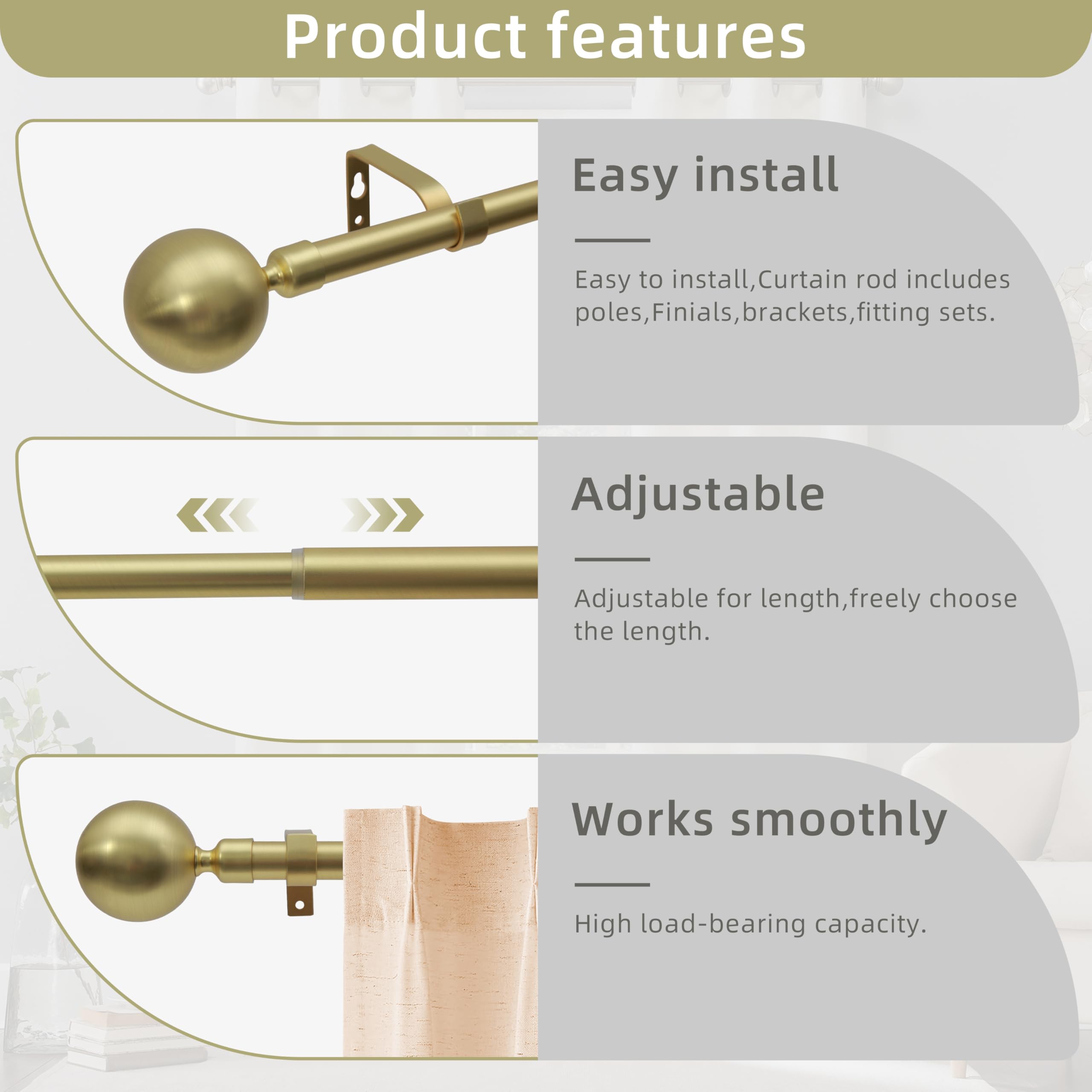 Product features

Easy install

Easy to install,Curtain rod includes poles,Finials,brackets,fitting sets.

Adjustable

Adjustable for length,freely choose the length.

Works smoothly

High load-bearing capacity.